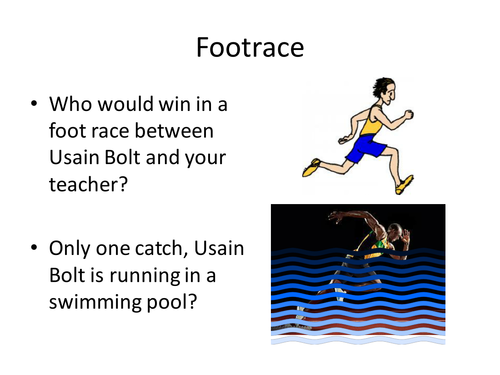 Footrace

• Who would win in a foot race between Usain Bolt and your teacher?

• Only one catch, Usain Bolt is running in a swimming pool?